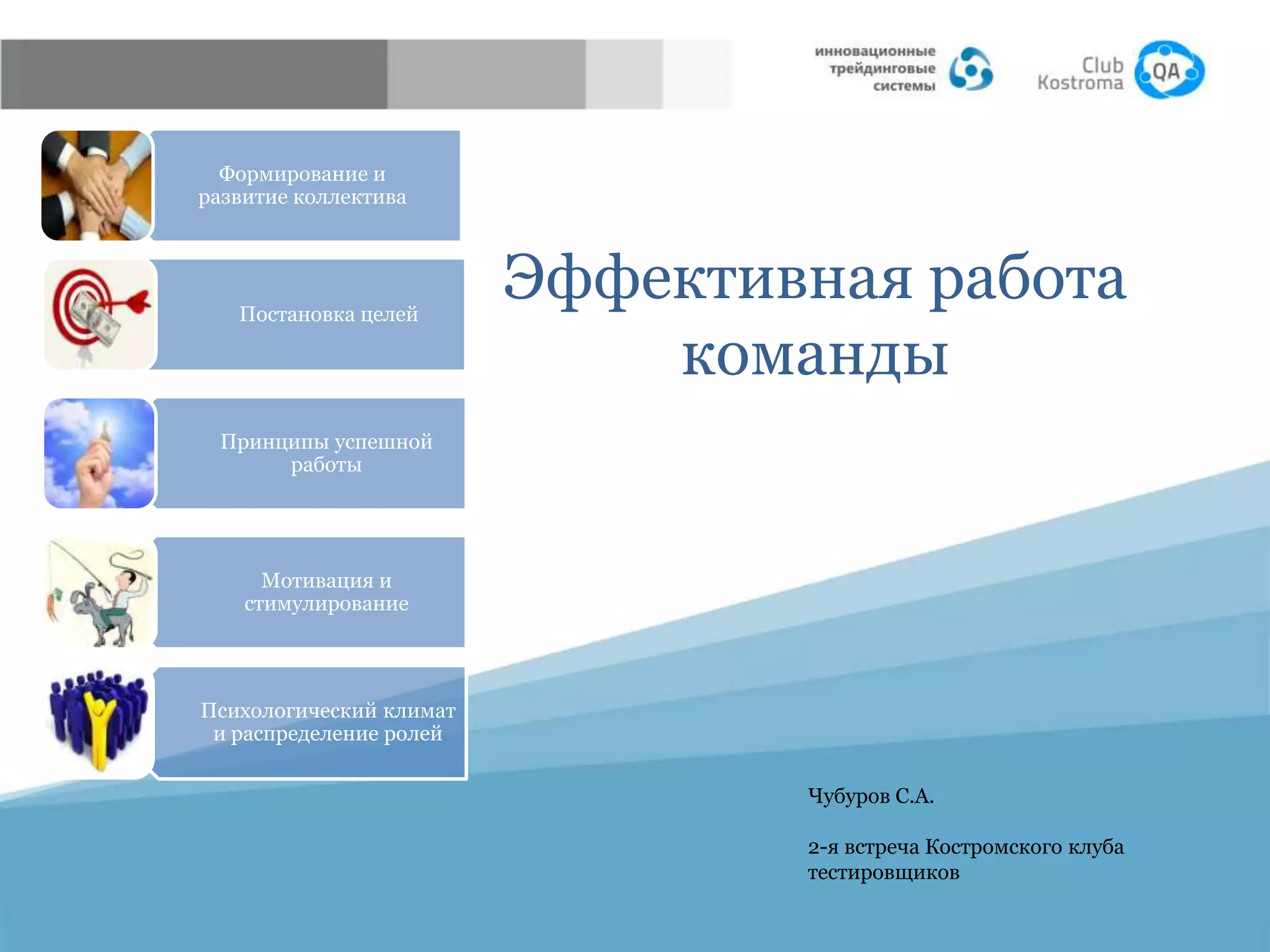 инновационные трейдинговые системы

Club Kostroma QA

Формирование и развитие коллектива

Постановка целей

Принципы успешной работы

Мотивация и стимулирование

Психологический климат и распределение ролей

Эффективная работа команды

Чубуров С.А.

2-я встреча Костромского клуба тестировщиков